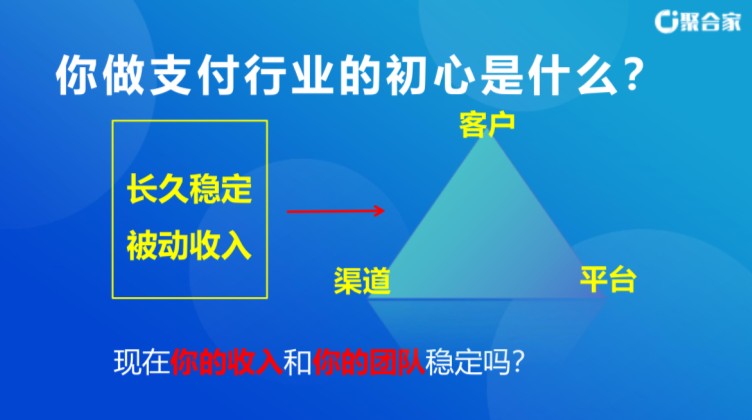 聚合家

你做支付行业的初心是什么？

长久稳定
被动收入

客户

渠道

平台

现在你的收入和你的团队稳定吗？